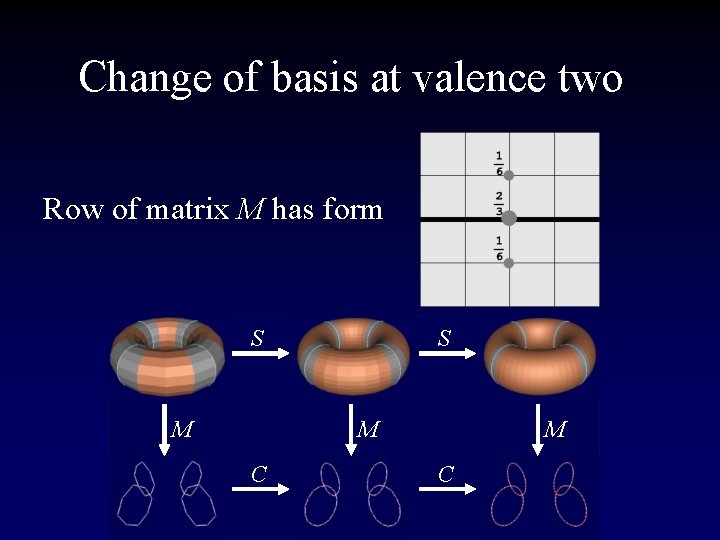 Change of basis at valence two

Row of matrix $M$ has form

$\frac{1}{6}$
$\frac{2}{3}$
$\frac{1}{6}$

$S$ $S$

$M$ $M$ $M$

$C$ $C$